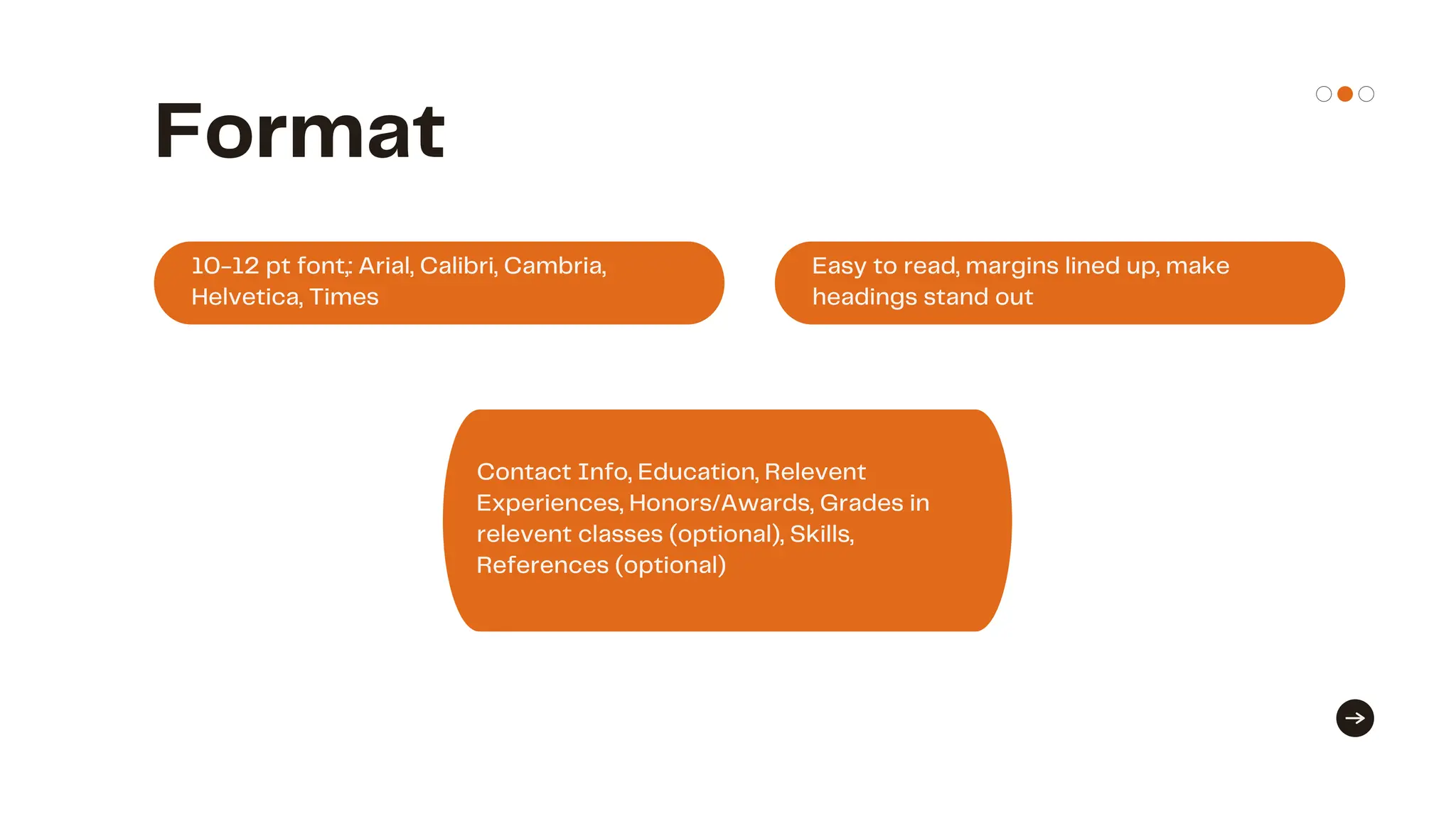 Format

10-12 pt font;: Arial, Calibri, Cambria, Helvetica, Times

Easy to read, margins lined up, make headings stand out

Contact Info, Education, Relevent Experiences, Honors/Awards, Grades in relevent classes (optional), Skills, References (optional)